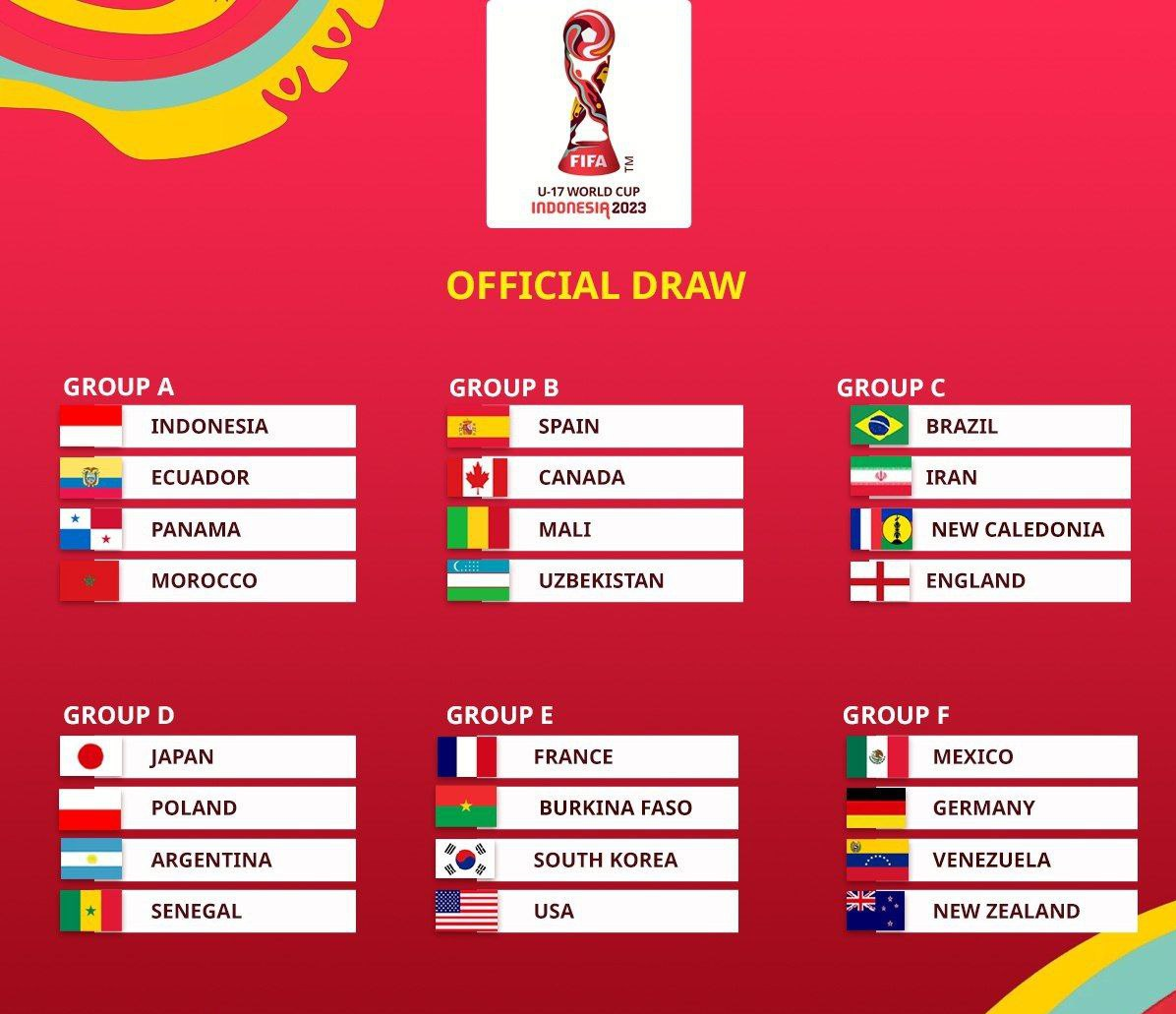 FIFA TM
U-17 WORLD CUP
INDONESIA 2023

OFFICIAL DRAW

GROUP A
INDONESIA
ECUADOR
PANAMA
MOROCCO

GROUP B
SPAIN
CANADA
MALI
UZBEKISTAN

GROUP C
BRAZIL
IRAN
NEW CALEDONIA
ENGLAND

GROUP D
JAPAN
POLAND
ARGENTINA
SENEGAL

GROUP E
FRANCE
BURKINA FASO
SOUTH KOREA
USA

GROUP F
MEXICO
GERMANY
VENEZUELA
NEW ZEALAND